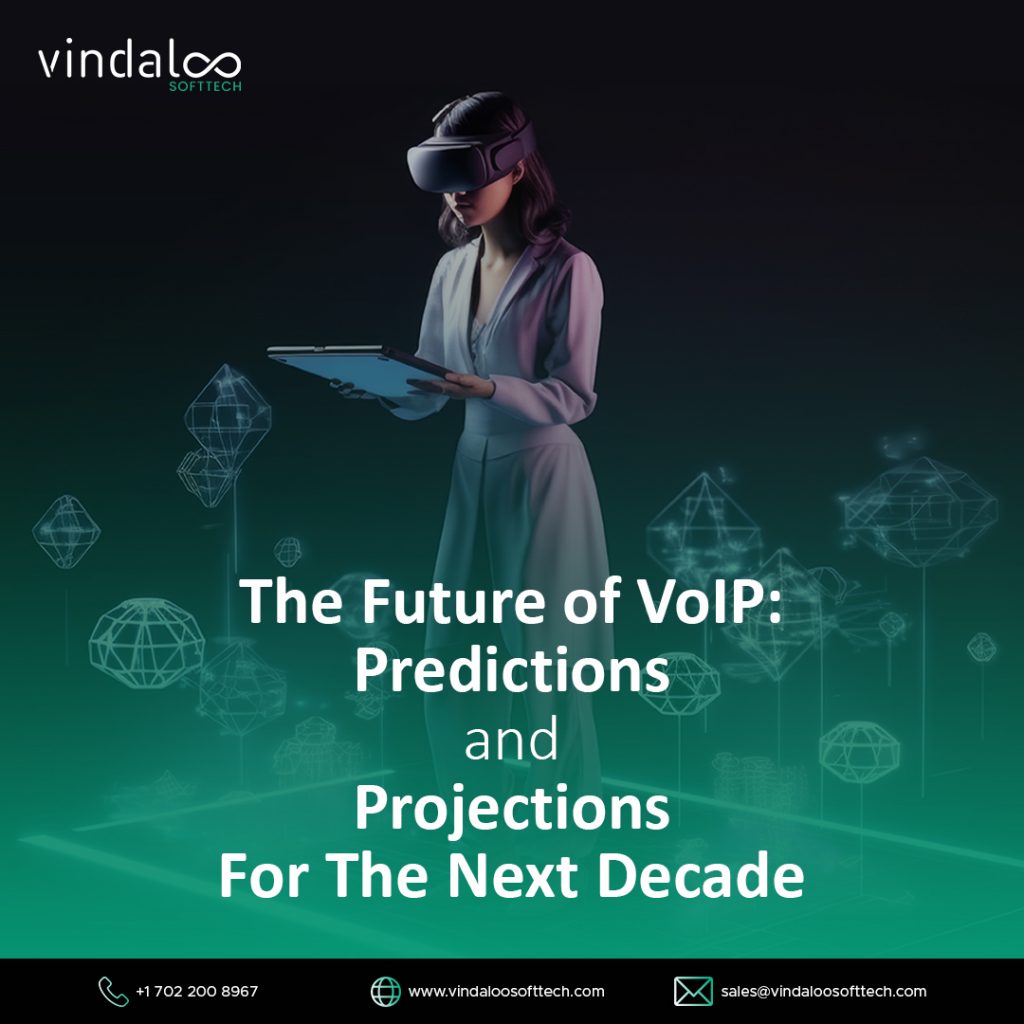 vindaloo
SOFTTECH

The Future of VoIP:
Predictions
and
Projections
For The Next Decade

+1 702 200 8967
www.vindaloosofttech.com
sales@vindaloosofttech.com